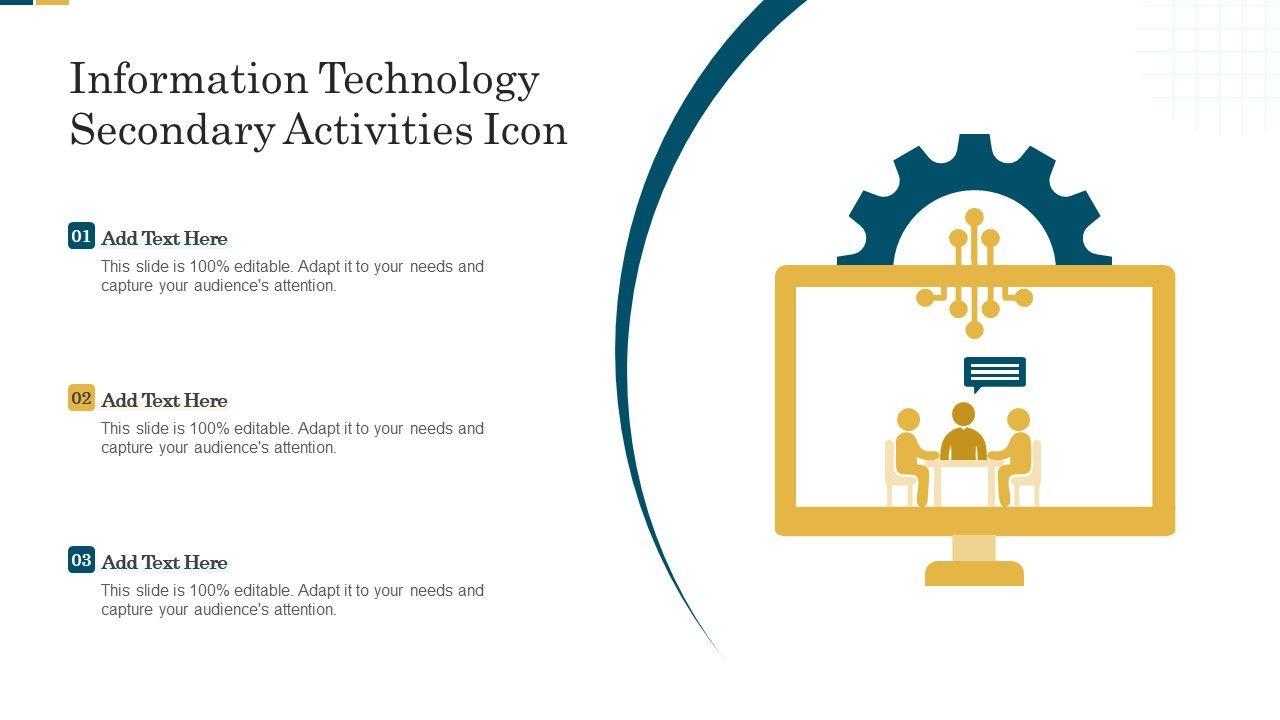 Information Technology Secondary Activities Icon

01 Add Text Here
This slide is 100% editable. Adapt it to your needs and capture your audience's attention.

02 Add Text Here
This slide is 100% editable. Adapt it to your needs and capture your audience's attention.

03 Add Text Here
This slide is 100% editable. Adapt it to your needs and capture your audience's attention.